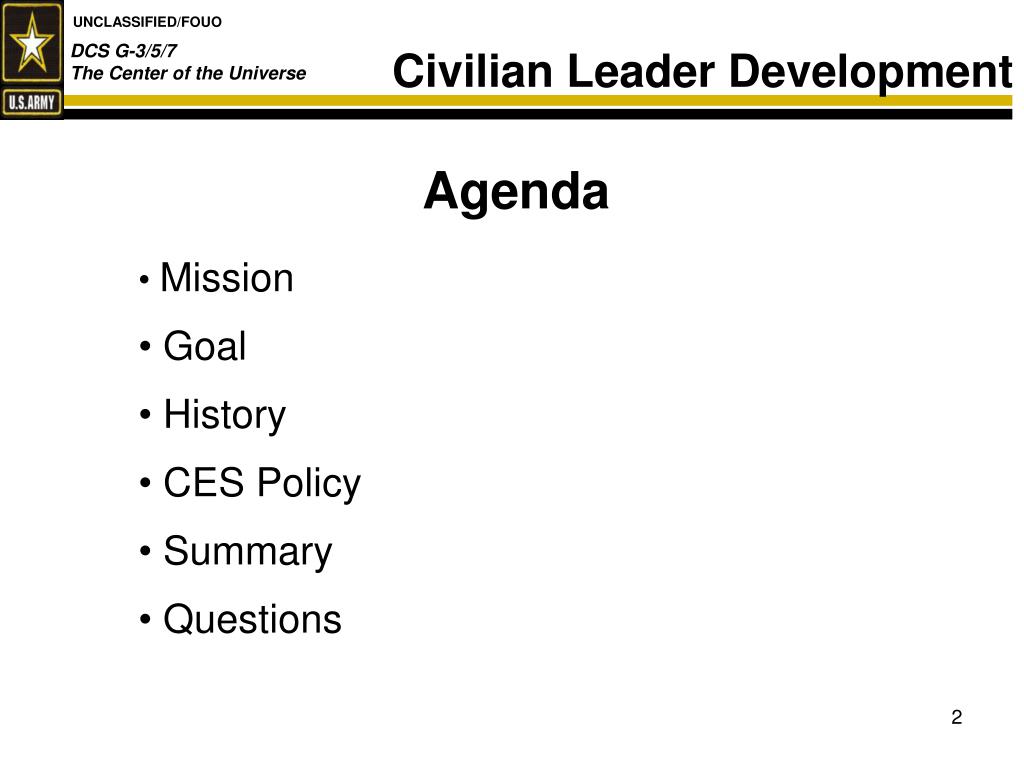 U.S.ARMY

UNCLASSIFIED/FOUO

DCS G-3/5/7
The Center of the Universe

Civilian Leader Development

Agenda

• Mission
• Goal
• History
• CES Policy
• Summary
• Questions

2